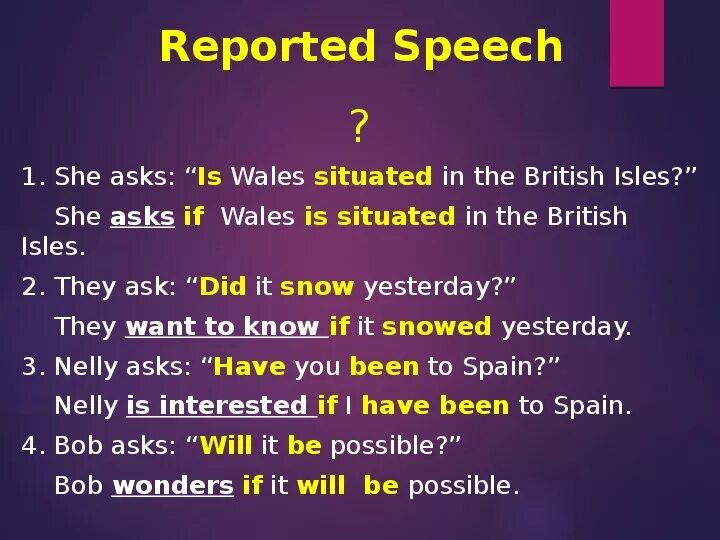 Reported Speech

?

1. She asks: “Is Wales situated in the British Isles?”

She asks if Wales is situated in the British Isles.

2. They ask: “Did it snow yesterday?”

They want to know if it snowed yesterday.

3. Nelly asks: “Have you been to Spain?”

Nelly is interested if I have been to Spain.

4. Bob asks: “Will it be possible?”

Bob wonders if it will be possible.